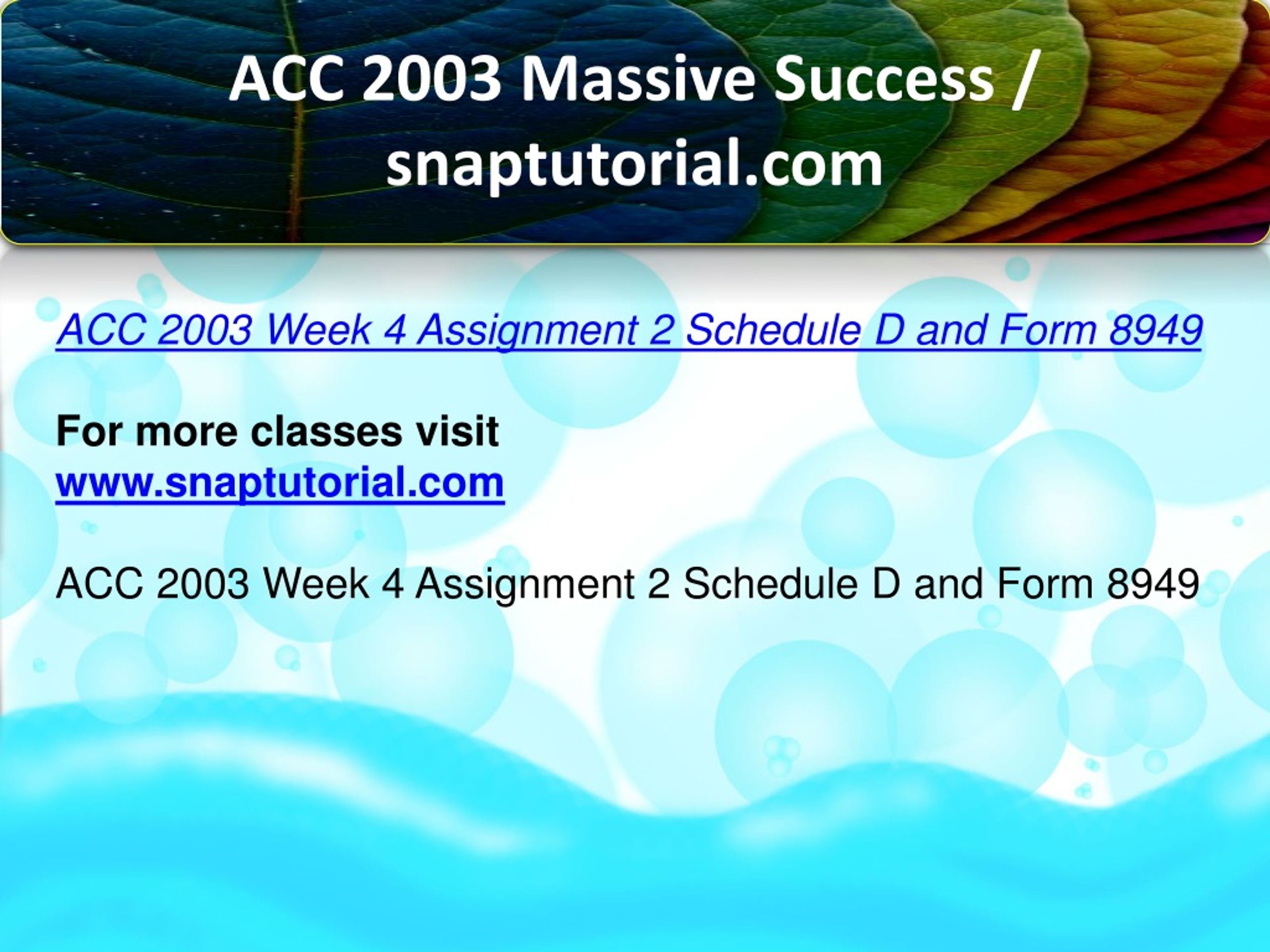 ACC 2003 Massive Success / snaptutorial.com

ACC 2003 Week 4 Assignment 2 Schedule D and Form 8949

For more classes visit
www.snaptutorial.com

ACC 2003 Week 4 Assignment 2 Schedule D and Form 8949